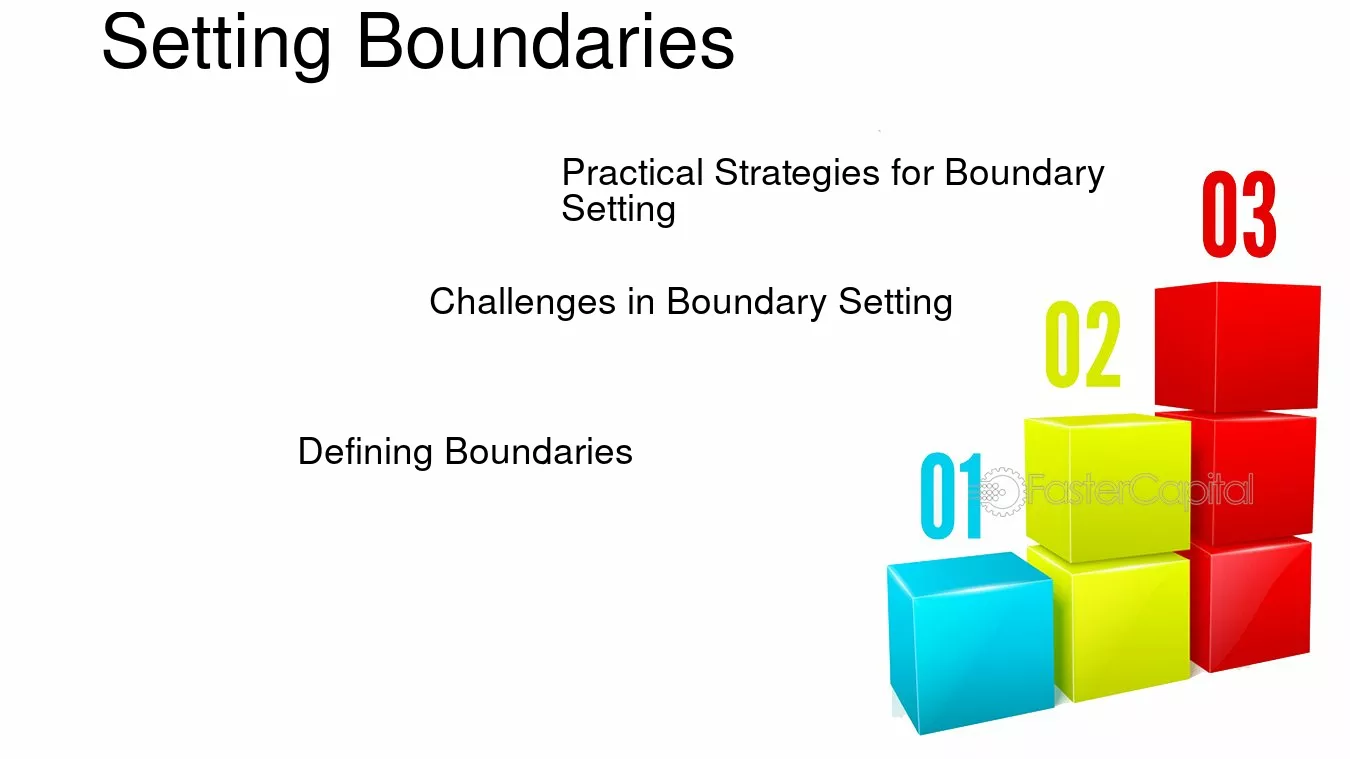 Setting Boundaries

Practical Strategies for Boundary Setting

03

Challenges in Boundary Setting

02

Defining Boundaries

01

FasterCapital